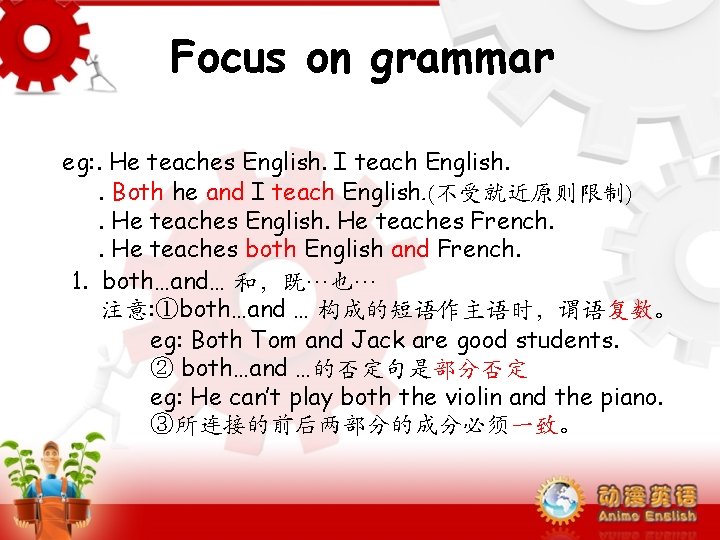 Focus on grammar

eg:. He teaches English. I teach English.
. Both he and I teach English.(不受就近原则限制)
. He teaches English. He teaches French.
. He teaches both English and French.

1. both…and… 和，既…也…
注意:①both…and … 构成的短语作主语时，谓语复数。
eg: Both Tom and Jack are good students.
② both…and …的否定句是部分否定
eg: He can't play both the violin and the piano.
③所连接的前后两部分的成分必须一致。

动漫英语
Anime English